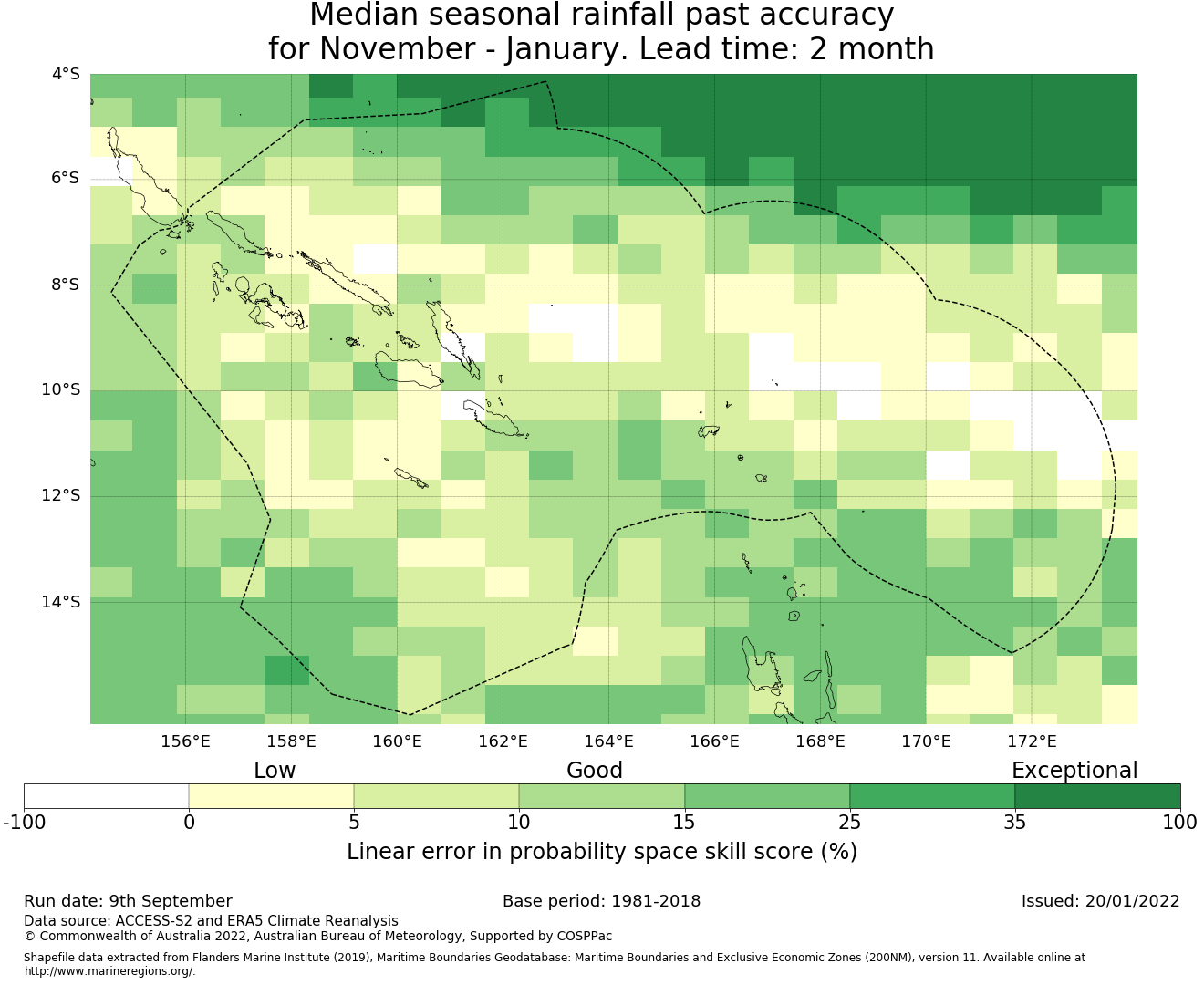 Median seasonal rainfall past accuracy
for November - January. Lead time: 2 month

4°S
6°S
8°S
10°S
12°S
14°S

156°E 158°E 160°E 162°E 164°E 166°E 168°E 170°E 172°E

Low Good Exceptional

-100 0 5 10 15 25 35 100

Linear error in probability space skill score (%)

Run date: 9th September
Base period: 1981-2018
Issued: 20/01/2022

Data source: ACCESS-S2 and ERA5 Climate Reanalysis
© Commonwealth of Australia 2022, Australian Bureau of Meteorology, Supported by COSPPac

Shapefile data extracted from Flanders Marine Institute (2019), Maritime Boundaries Geodatabase: Maritime Boundaries and Exclusive Economic Zones (200NM), version 11. Available online at http://www.marineregions.org/.